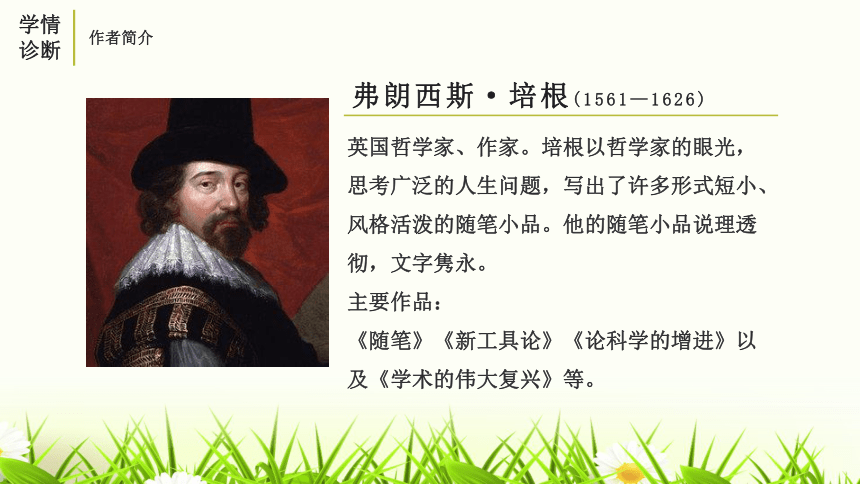 学情诊断

作者简介

弗朗西斯·培根(1561—1626)

英国哲学家、作家。培根以哲学家的眼光，思考广泛的人生问题，写出了许多形式短小、风格活泼的随笔小品。他的随笔小品说理透彻，文字隽永。

主要作品：

《随笔》《新工具论》《论科学的增进》以及《学术的伟大复兴》等。